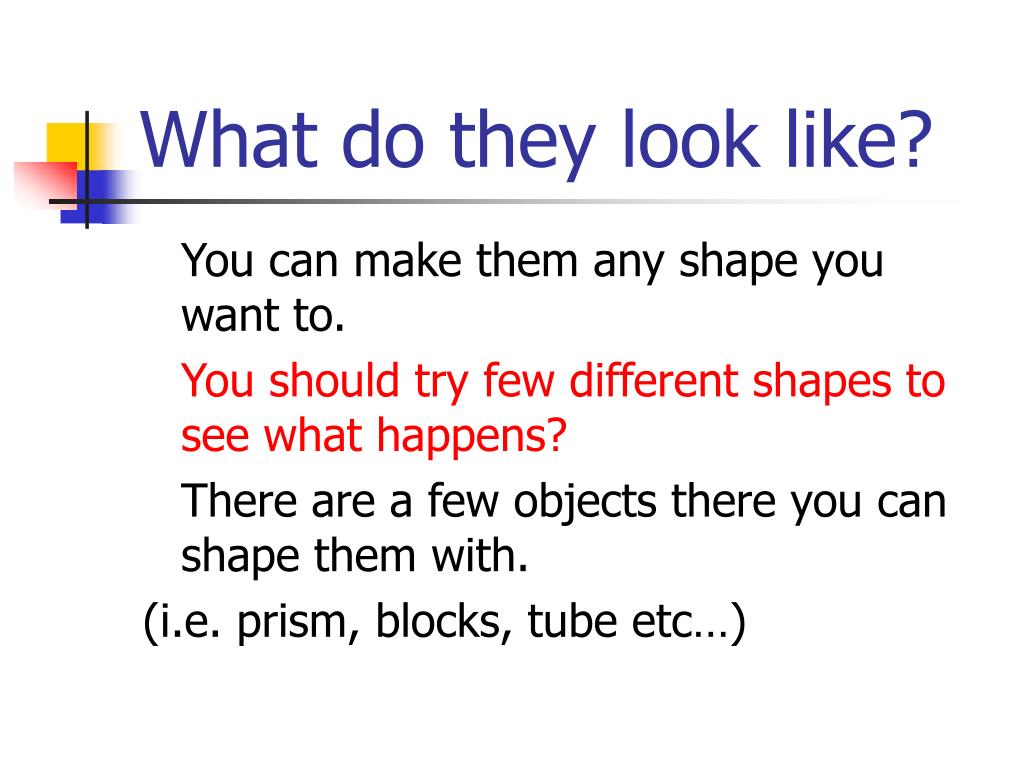 What do they look like?

You can make them any shape you want to.

You should try few different shapes to see what happens?

There are a few objects there you can shape them with.

(i.e. prism, blocks, tube etc…)